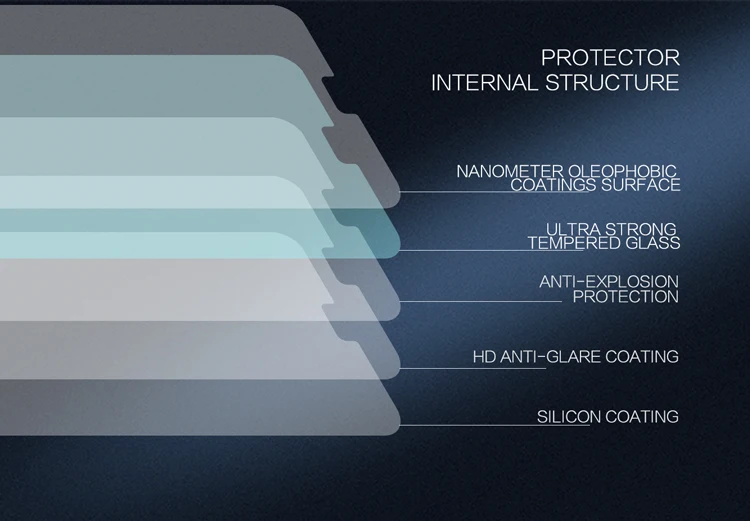 PROTECTOR
INTERNAL STRUCTURE

NANOMETER OLEOPHOBIC
COATINGS SURFACE

ULTRA STRONG
TEMPERED GLASS

ANTI-EXPLOSION
PROTECTION

HD ANTI-GLARE COATING

SILICON COATING